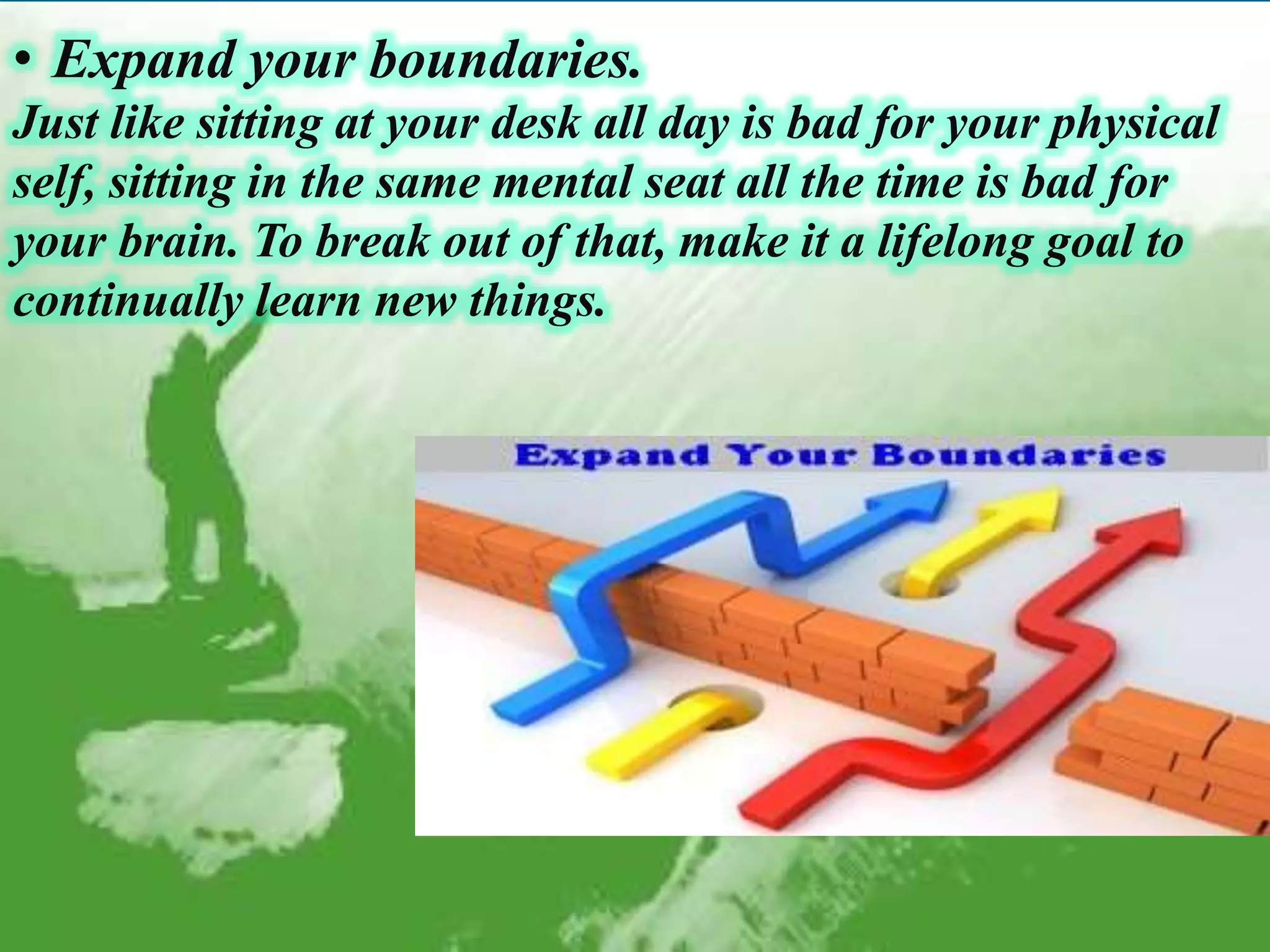 • Expand your boundaries.
Just like sitting at your desk all day is bad for your physical self, sitting in the same mental seat all the time is bad for your brain. To break out of that, make it a lifelong goal to continually learn new things.

Expand Your Boundaries